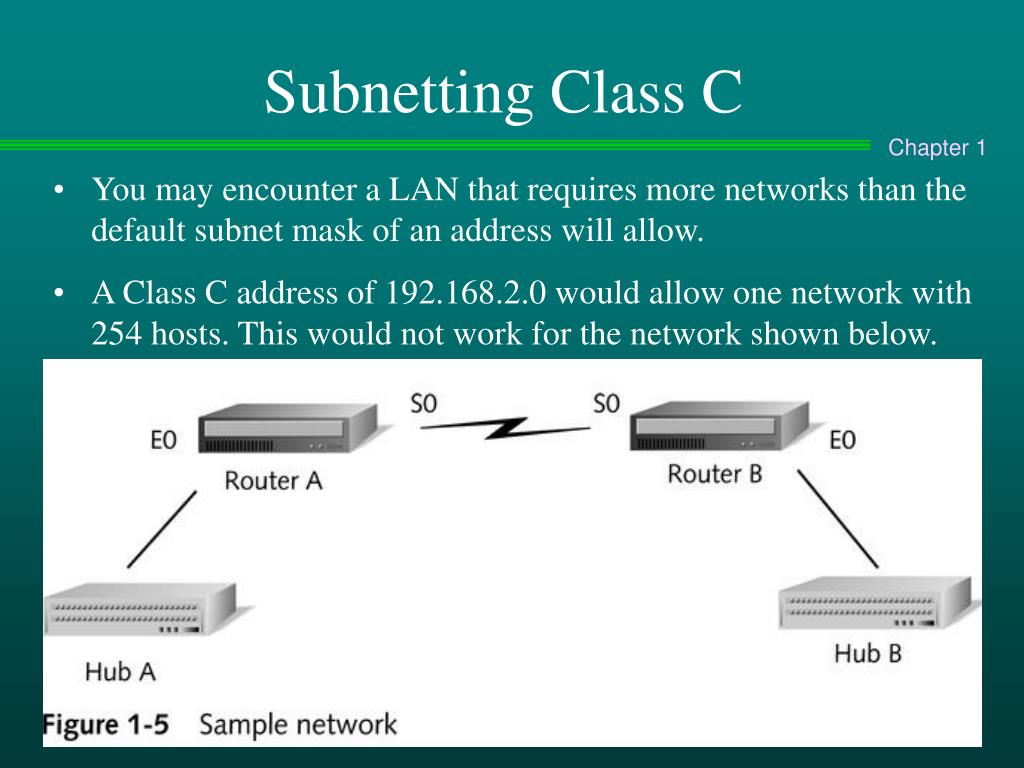 Subnetting Class C

Chapter 1

• You may encounter a LAN that requires more networks than the default subnet mask of an address will allow.

• A Class C address of 192.168.2.0 would allow one network with 254 hosts. This would not work for the network shown below.

E0
S0
S0
E0
Router A
Router B
Hub A
Hub B

Figure 1-5 Sample network